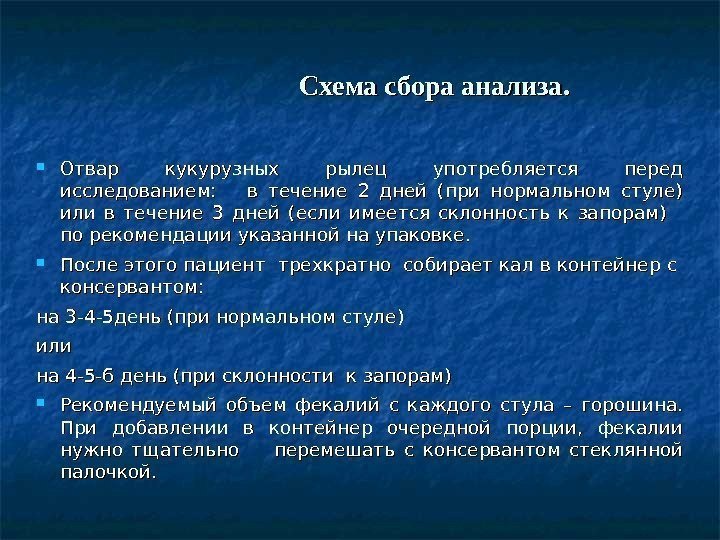 Схема сбора анализа.

Отвар кукурузных рылец употребляется перед исследованием: в течение 2 дней (при нормальном стуле) или в течение 3 дней (если имеется склонность к запорам) по рекомендации указанной на упаковке.

После этого пациент трехкратно собирает кал в контейнер с консервантом:

на 3-4-5день (при нормальном стуле)

или

на 4-5-6 день (при склонности к запорам)

Рекомендуемый объем фекалий с каждого стула – горошина. При добавлении в контейнер очередной порции, фекалии нужно тщательно перемешать с консервантом стеклянной палочкой.